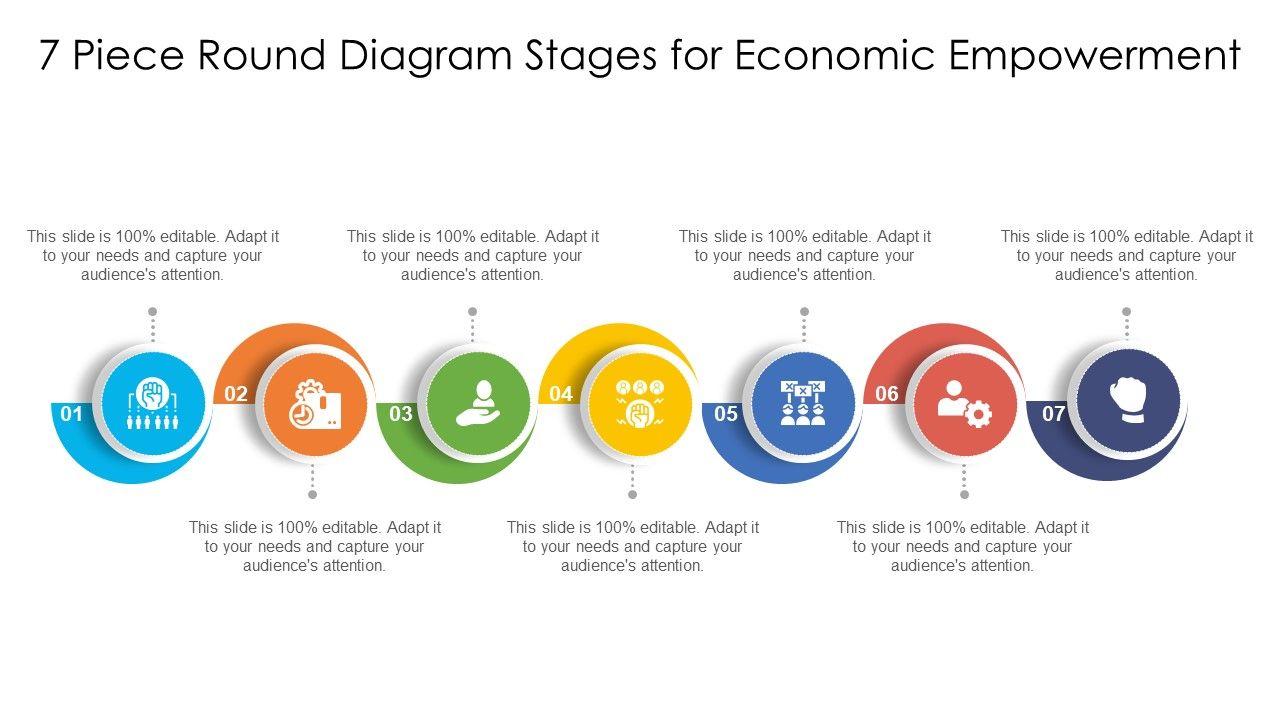 7 Piece Round Diagram Stages for Economic Empowerment

This slide is 100% editable. Adapt it to your needs and capture your audience's attention.

This slide is 100% editable. Adapt it to your needs and capture your audience's attention.

This slide is 100% editable. Adapt it to your needs and capture your audience's attention.

This slide is 100% editable. Adapt it to your needs and capture your audience's attention.

01

02

03

04

05

06

07

This slide is 100% editable. Adapt it to your needs and capture your audience's attention.

This slide is 100% editable. Adapt it to your needs and capture your audience's attention.

This slide is 100% editable. Adapt it to your needs and capture your audience's attention.